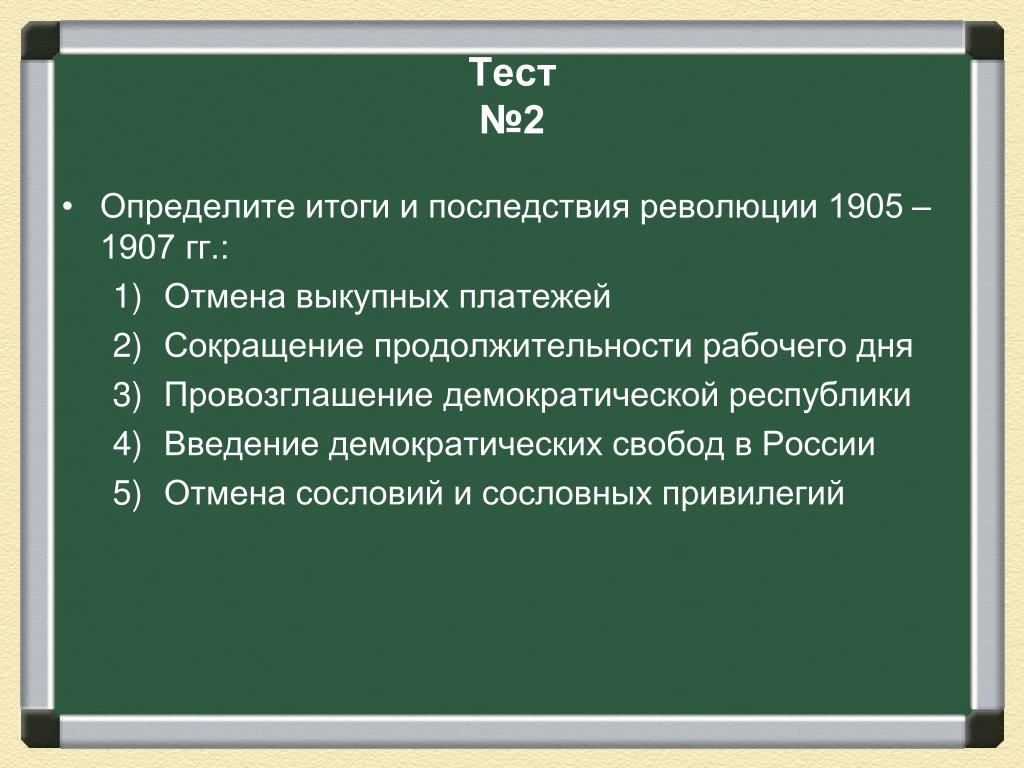 Тест
№2

• Определите итоги и последствия революции 1905 – 1907 гг.:
1) Отмена выкупных платежей
2) Сокращение продолжительности рабочего дня
3) Провозглашение демократической республики
4) Введение демократических свобод в России
5) Отмена сословий и сословных привилегий